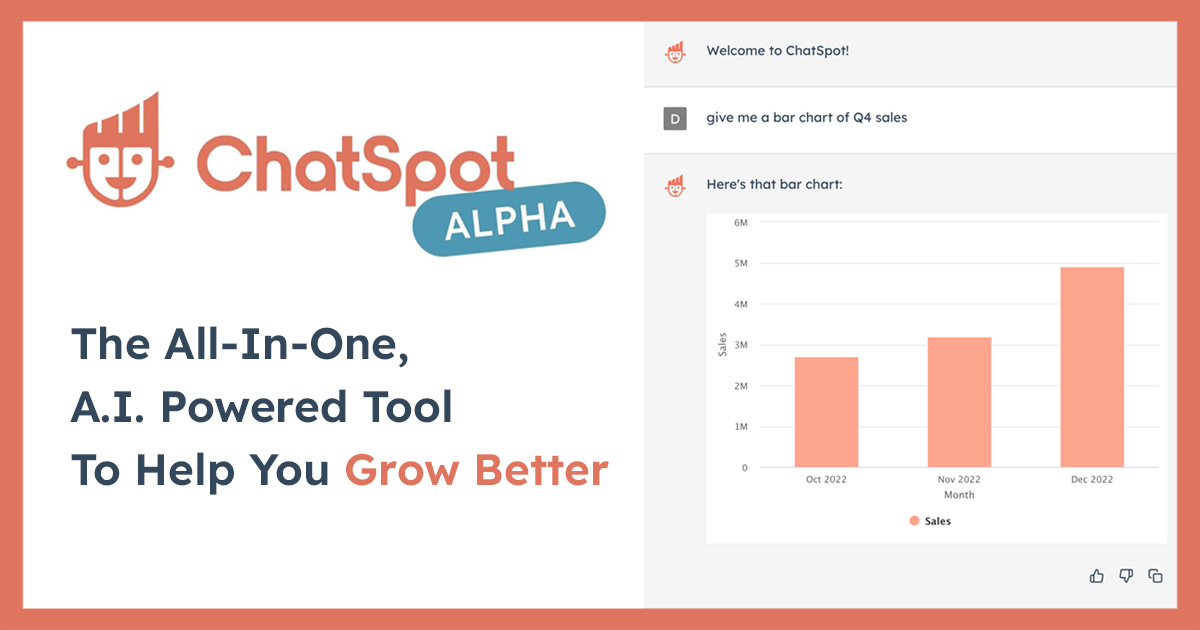 ChatSpot ALPHA

The All-In-One, A.I. Powered Tool To Help You Grow Better

Welcome to ChatSpot!

D give me a bar chart of Q4 sales

Here's that bar chart:

6M
5M
4M
3M
2M
1M
0

Sales

Oct 2022
Nov 2022
Dec 2022
Month

Sales